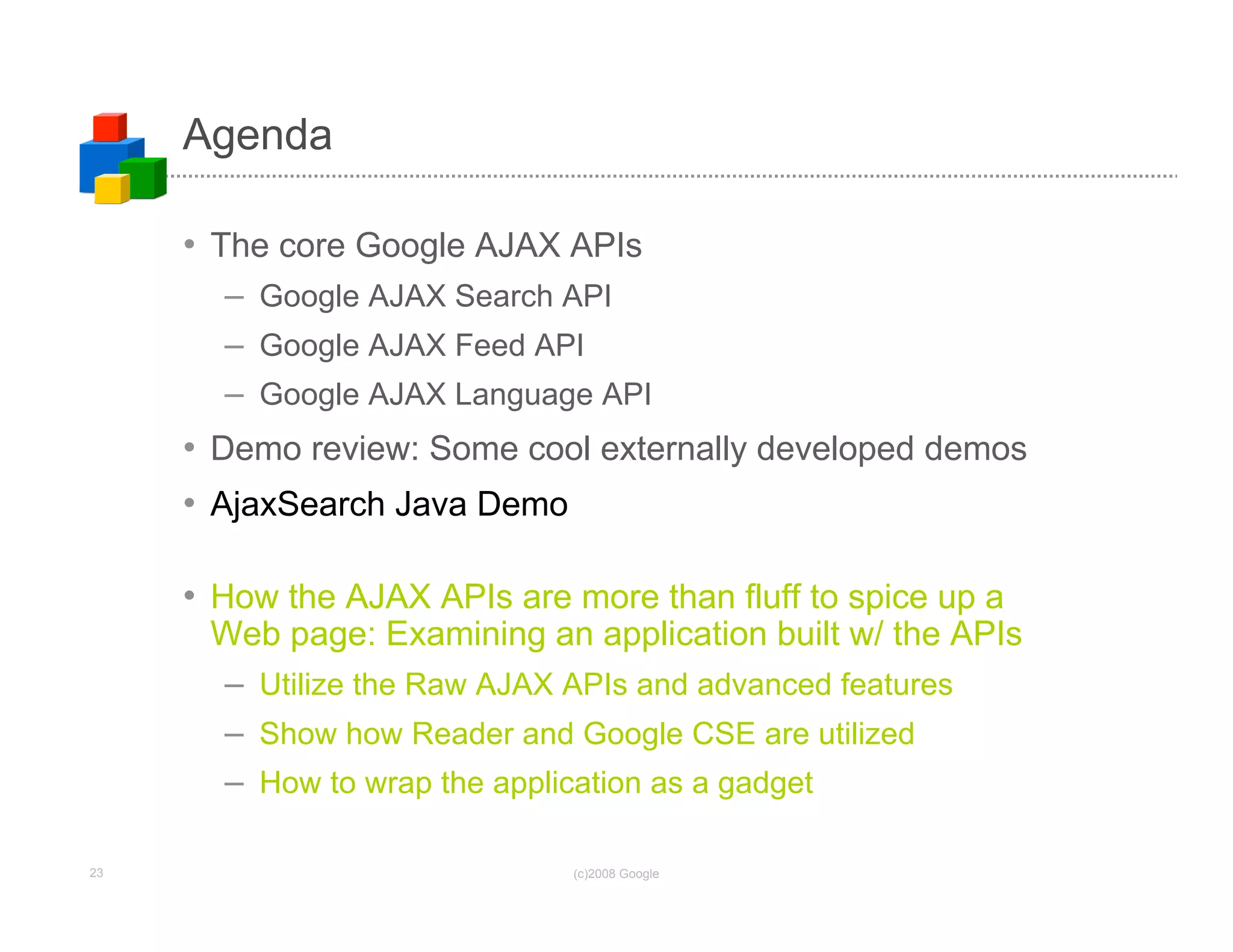 Agenda

• The core Google AJAX APIs
– Google AJAX Search API
– Google AJAX Feed API
– Google AJAX Language API
• Demo review: Some cool externally developed demos
• AjaxSearch Java Demo

• How the AJAX APIs are more than fluff to spice up a Web page: Examining an application built w/ the APIs
– Utilize the Raw AJAX APIs and advanced features
– Show how Reader and Google CSE are utilized
– How to wrap the application as a gadget

23

(c)2008 Google